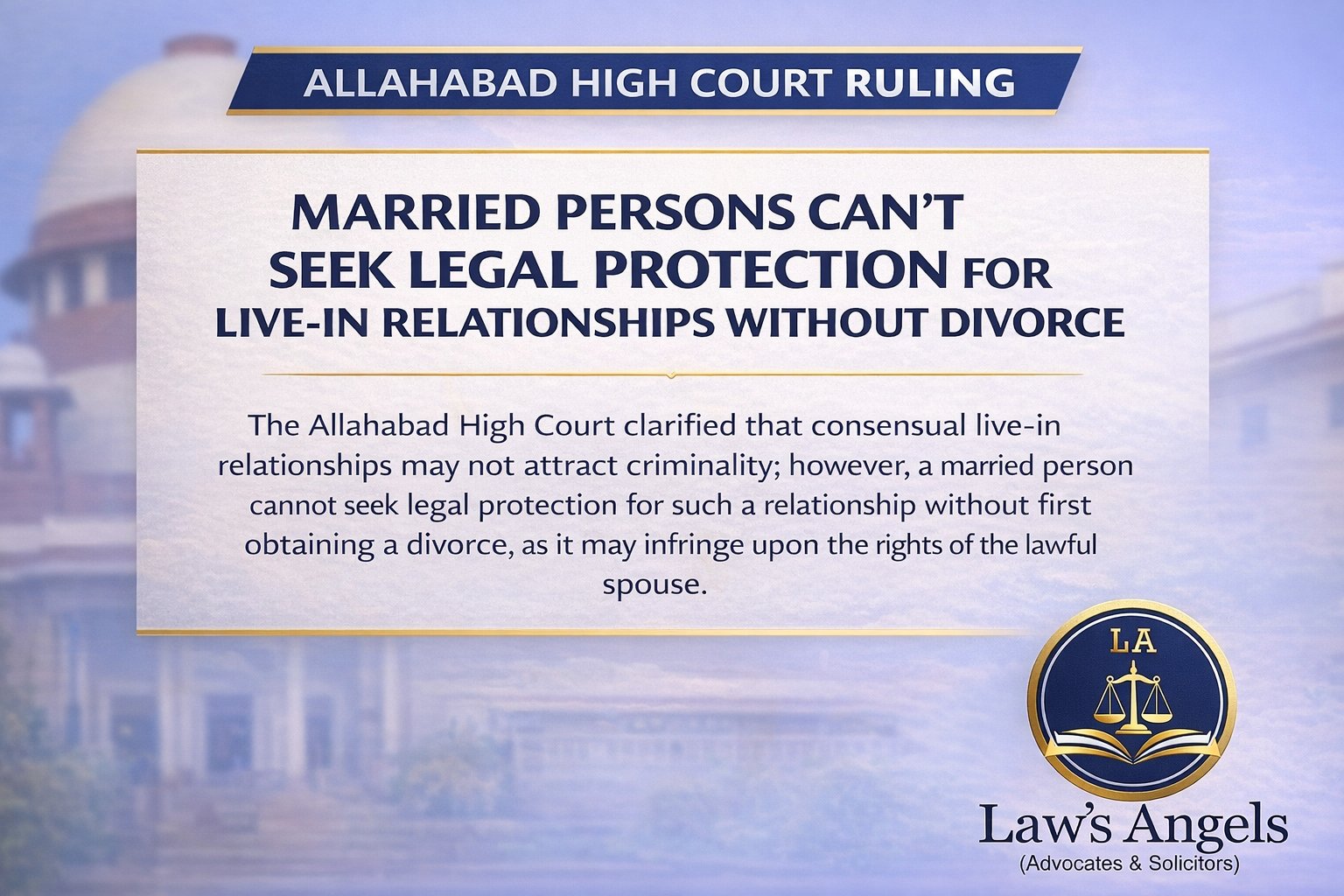 ALLAHABAD HIGH COURT RULING

MARRIED PERSONS CAN'T SEEK LEGAL PROTECTION FOR LIVE-IN RELATIONSHIPS WITHOUT DIVORCE

The Allahabad High Court clarified that consensual live-in relationships may not attract criminality; however, a married person cannot seek legal protection for such a relationship without first obtaining a divorce, as it may infringe upon the rights of the lawful spouse.

LA

Law's Angels
(Advocates & Solicitors)